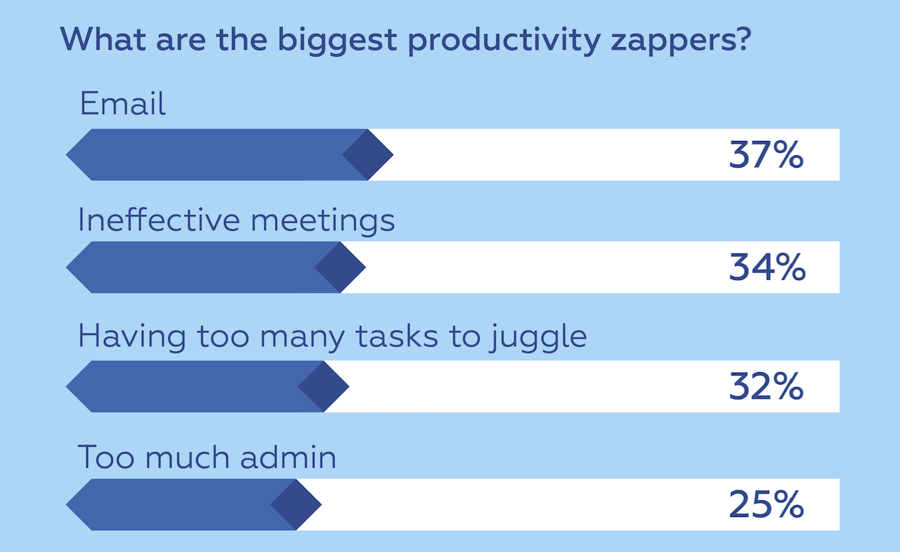 What are the biggest productivity zappers?

Email
37%

Ineffective meetings
34%

Having too many tasks to juggle
32%

Too much admin
25%